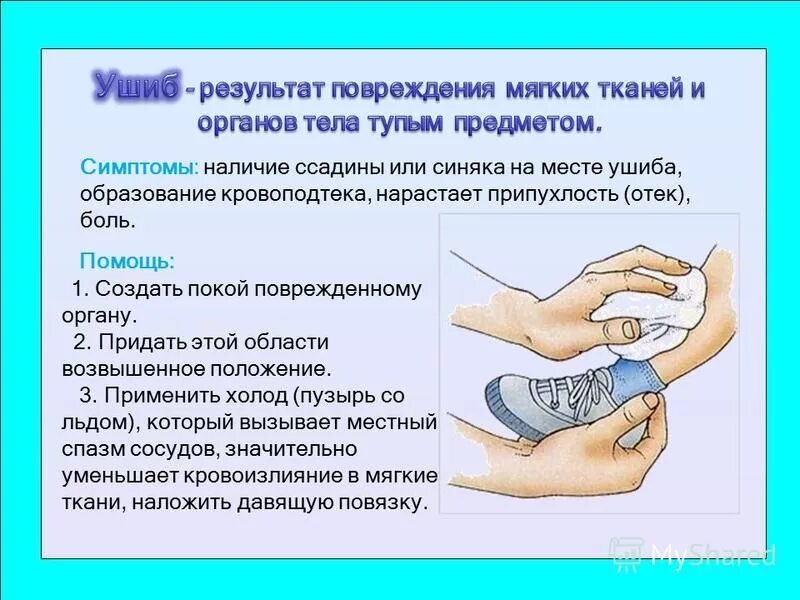 Ушиб - результат повреждения мягких тканей и органов тела тупым предметом.

Симптомы: наличие ссадины или синяка на месте ушиба, образование кровоподтека, нарастает припухлость (отек), боль.

Помощь:
1. Создать покой поврежденному органу.
2. Придать этой области возвышенное положение.
3. Применить холод (пузырь со льдом), который вызывает местный спазм сосудов, значительно уменьшает кровоизлияние в мягкие ткани, наложить давящую повязку.

MyShared